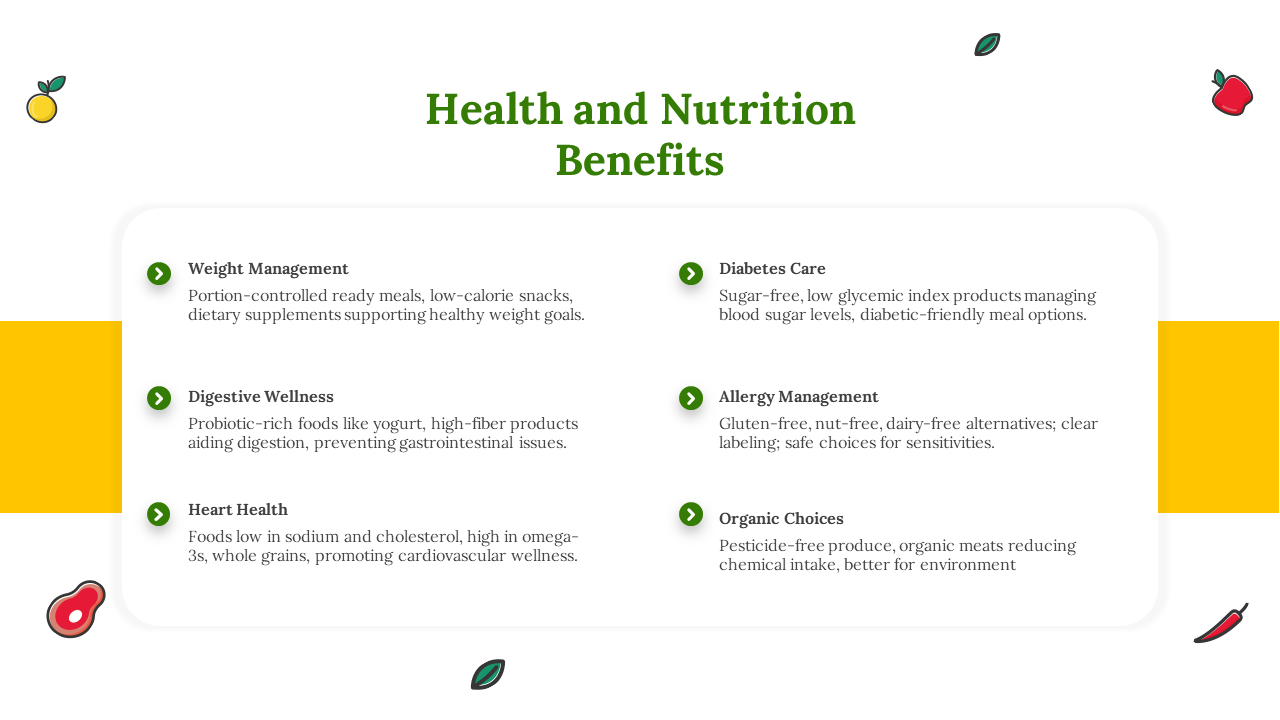 Health and Nutrition Benefits

Weight Management
Portion-controlled ready meals, low-calorie snacks, dietary supplements supporting healthy weight goals.

Digestive Wellness
Probiotic-rich foods like yogurt, high-fiber products aiding digestion, preventing gastrointestinal issues.

Heart Health
Foods low in sodium and cholesterol, high in omega-3s, whole grains, promoting cardiovascular wellness.

Diabetes Care
Sugar-free, low glycemic index products managing blood sugar levels, diabetic-friendly meal options.

Allergy Management
Gluten-free, nut-free, dairy-free alternatives; clear labeling; safe choices for sensitivities.

Organic Choices
Pesticide-free produce, organic meats reducing chemical intake, better for environment